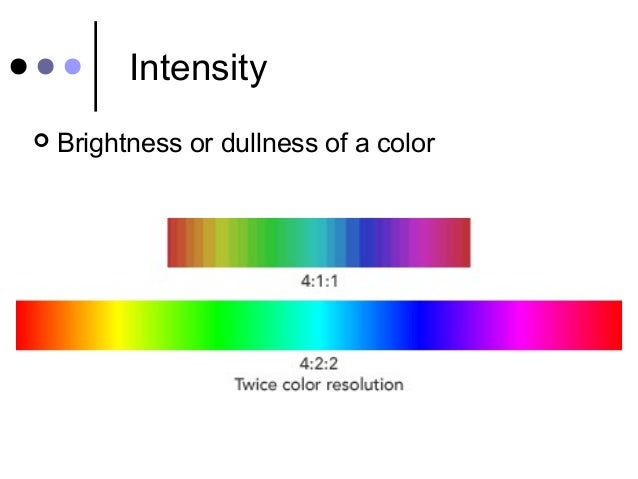 Intensity

Brightness or dullness of a color

4:1:1

4:2:2
Twice color resolution